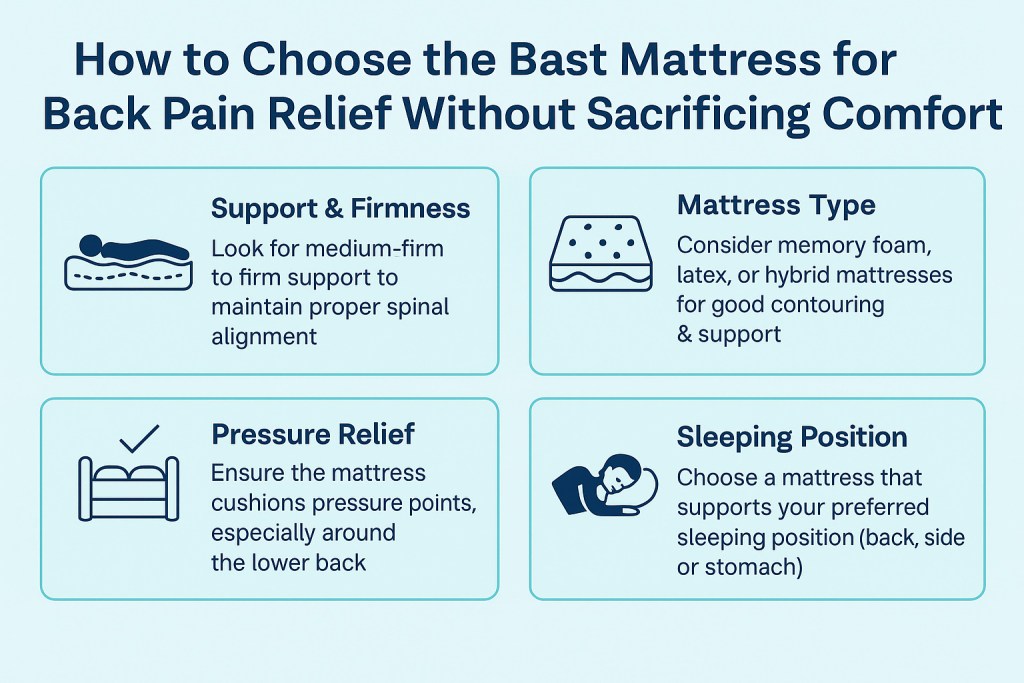 How to Choose the Bast Mattress for Back Pain Relief Without Sacrificing Comfort

Support & Firmness

Look for medium-firm to firm support to maintain proper spinal alignment

Mattress Type

Consider memory foam, latex, or hybrid mattresses for good contouring & support

Pressure Relief

Ensure the mattress cushions pressure points, especially around the lower back

Sleeping Position

Choose a mattress that supports your preferred sleeping position (back, side or stomach)